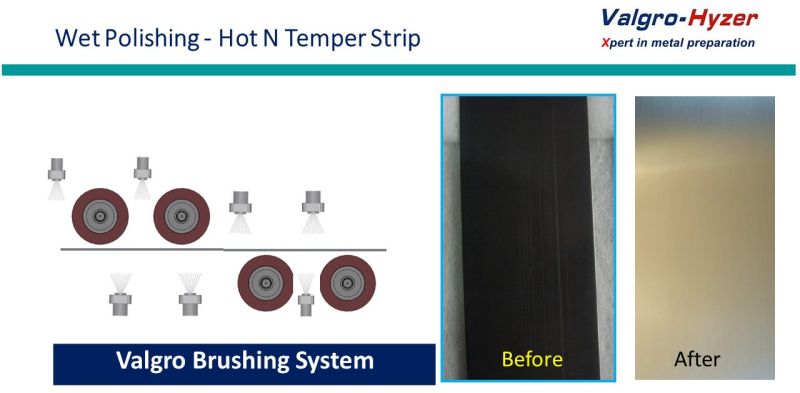 Wet Polishing - Hot N Temper Strip

Valgro-Hyzer
Xpert in metal preparation

Valgro Brushing System

Before

After